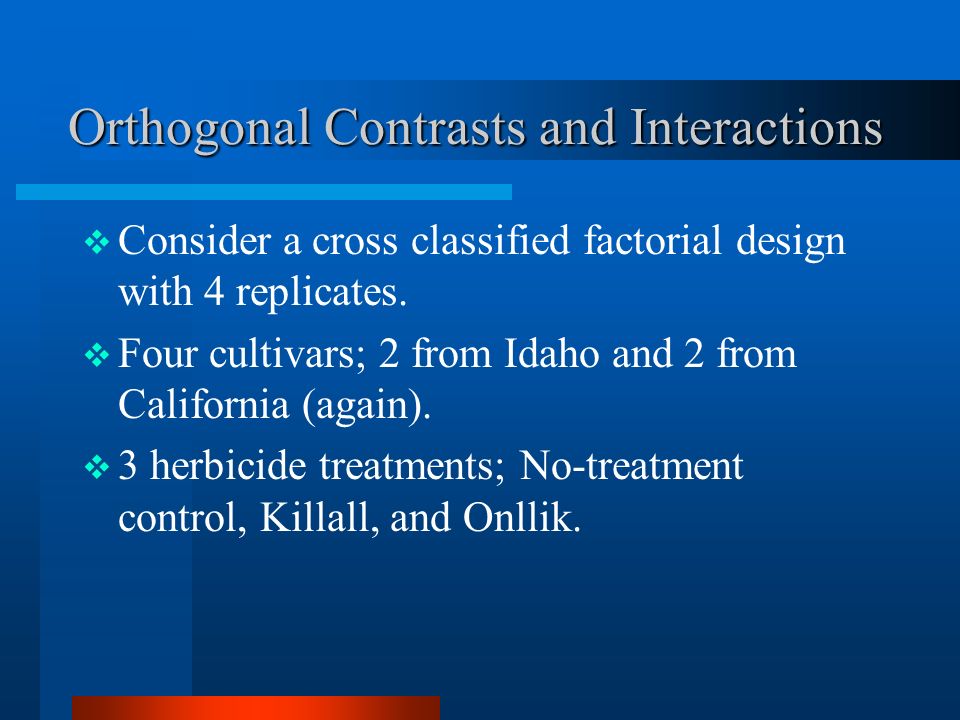 Orthogonal Contrasts and Interactions

❖ Consider a cross classified factorial design with 4 replicates.

❖ Four cultivars; 2 from Idaho and 2 from California (again).

❖ 3 herbicide treatments; No-treatment control, Killall, and Onllik.